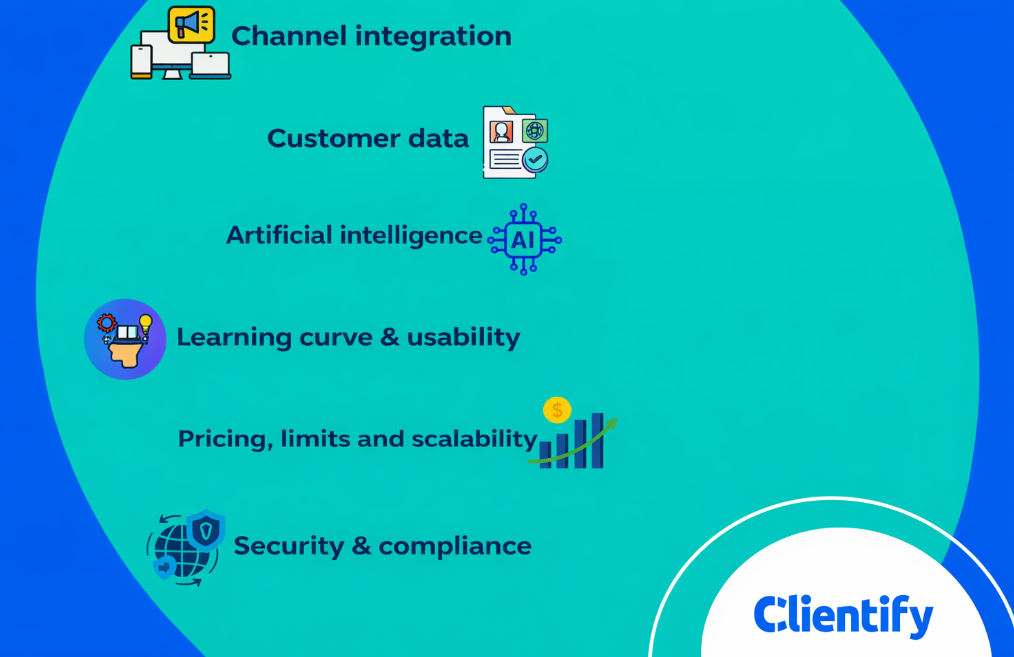 Channel integration

Customer data

Artificial intelligence

AI

Learning curve & usability

Pricing, limits and scalability

$

Security & compliance

Clientify